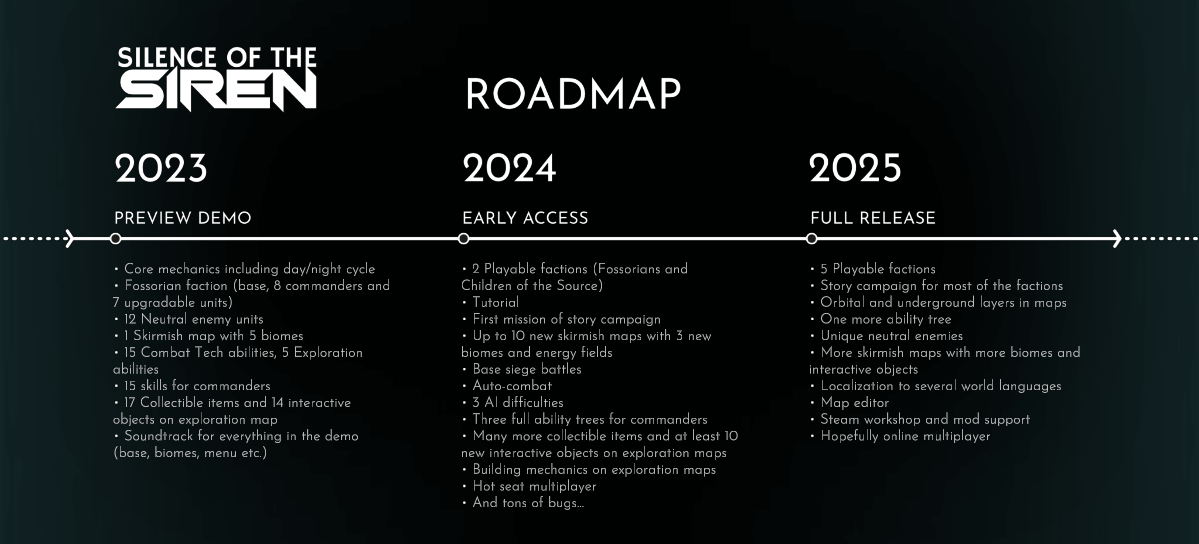 SILENCE OF THE SIREN

ROADMAP

2023

PREVIEW DEMO

• Core mechanics including day/night cycle
• Fossorian faction (base, 8 commanders and 7 upgradable units)
• 12 Neutral enemy units
• 1 Skirmish map with 5 biomes
• 15 Combat Tech abilities, 5 Exploration abilities
• 15 skills for commanders
• 17 Collectible items and 14 interactive objects on exploration map
• Soundtrack for everything in the demo (base, biomes, menu etc.)

2024

EARLY ACCESS

• 2 Playable factions (Fossorians and Children of the Source)
• Tutorial
• First mission of story campaign
• Up to 10 new skirmish maps with 3 new biomes and energy fields
• Base siege battles
• Auto-combat
• 3 AI difficulties
• Three full ability trees for commanders
• Many more collectible items and at least 10 new interactive objects on exploration maps
• Building mechanics on exploration maps
• Hot seat multiplayer
• And tons of bugs...

2025

FULL RELEASE

• 5 Playable factions
• Story campaign for most of the factions
• Orbital and underground layers in maps
• One more ability tree
• Unique neutral enemies
• More skirmish maps with more biomes and interactive objects
• Localization to several world languages
• Map editor
• Steam workshop and mod support
• Hopefully online multiplayer